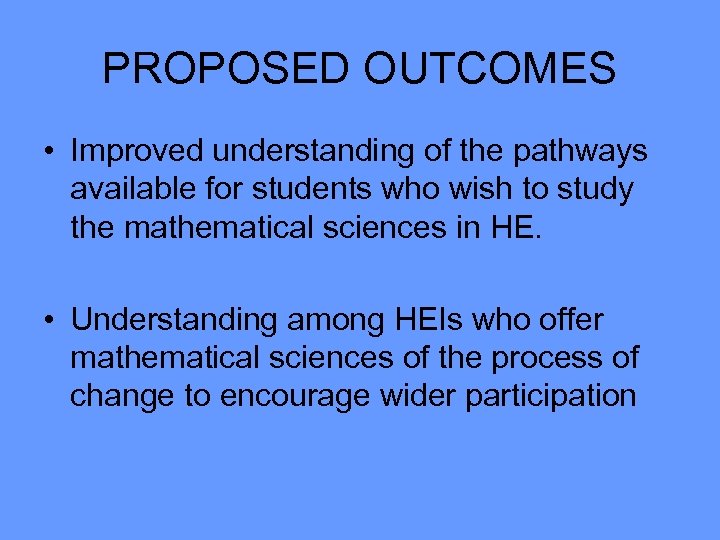 PROPOSED OUTCOMES

• Improved understanding of the pathways available for students who wish to study the mathematical sciences in HE.

• Understanding among HEIs who offer mathematical sciences of the process of change to encourage wider participation